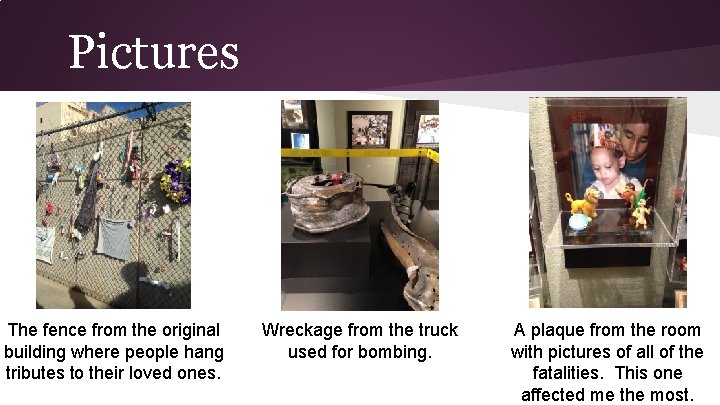 Pictures

The fence from the original building where people hang tributes to their loved ones.

Wreckage from the truck used for bombing.

A plaque from the room with pictures of all of the fatalities. This one affected me the most.